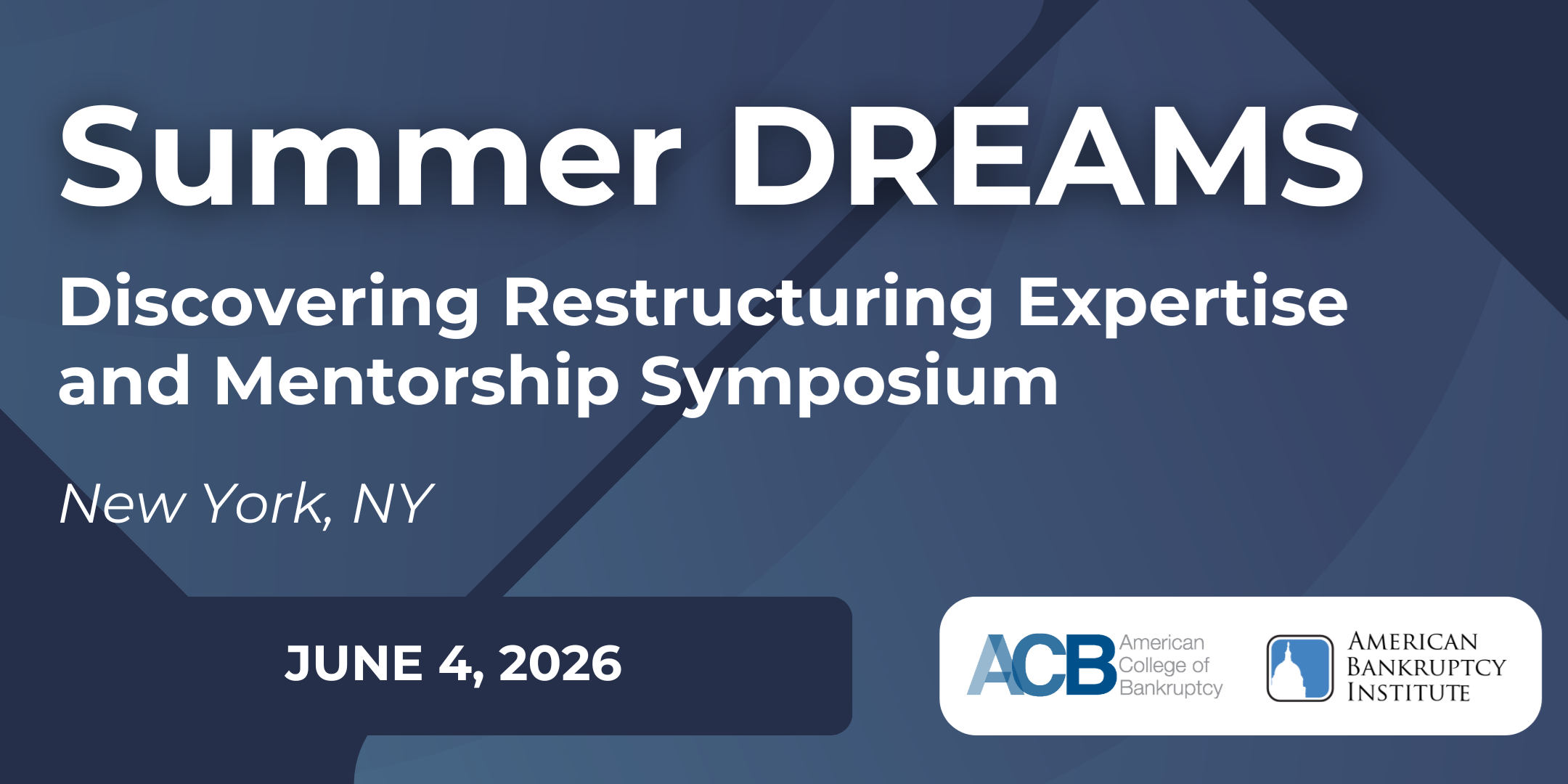 Summer DREAMS

Discovering Restructuring Expertise and Mentorship Symposium

New York, NY

JUNE 4, 2026

ACB American College of Bankruptcy

AMERICAN BANKRUPTCY INSTITUTE